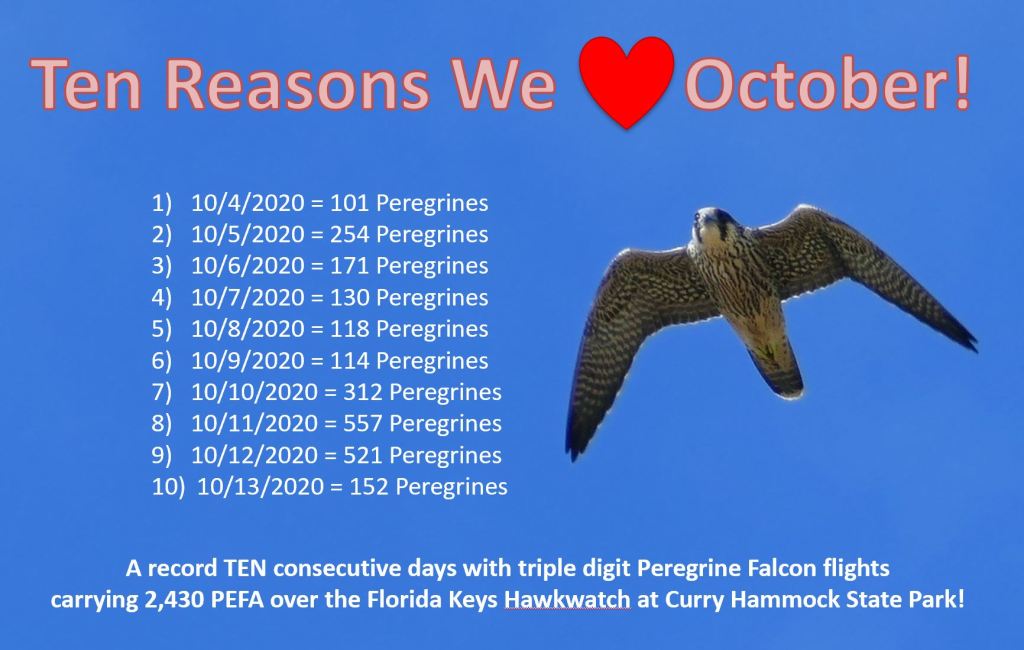 Ten Reasons We October!

1) 10/4/2020 = 101 Peregrines
2) 10/5/2020 = 254 Peregrines
3) 10/6/2020 = 171 Peregrines
4) 10/7/2020 = 130 Peregrines
5) 10/8/2020 = 118 Peregrines
6) 10/9/2020 = 114 Peregrines
7) 10/10/2020 = 312 Peregrines
8) 10/11/2020 = 557 Peregrines
9) 10/12/2020 = 521 Peregrines
10) 10/13/2020 = 152 Peregrines

A record TEN consecutive days with triple digit Peregrine Falcon flights carrying 2,430 PEFA over the Florida Keys Hawkwatch at Curry Hammock State Park!